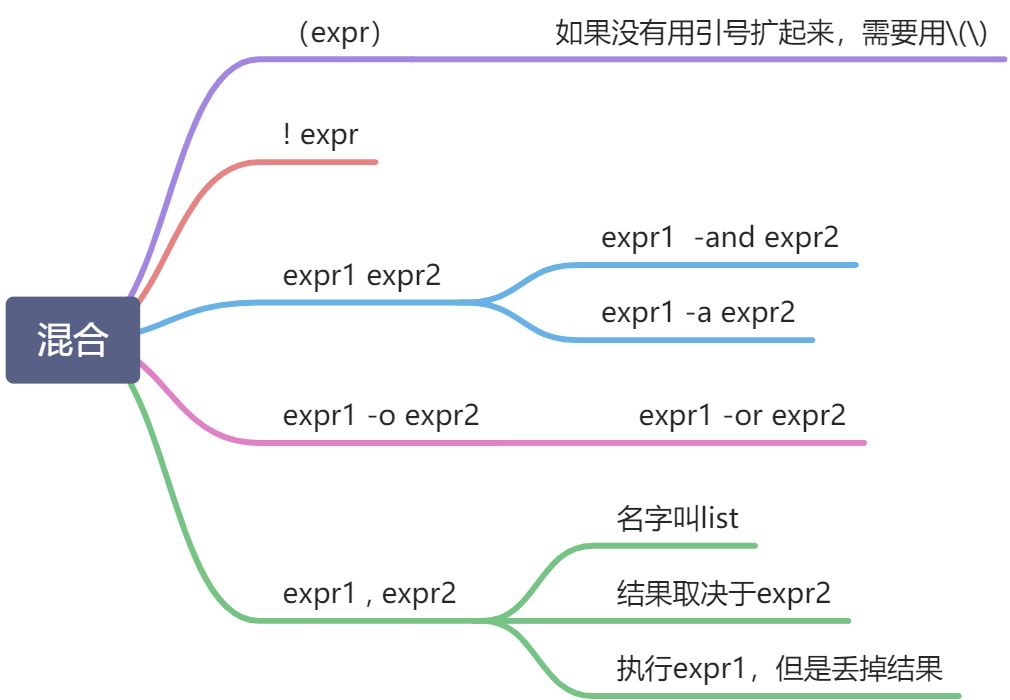 混合

（expr）

如果没有用引号扩起来，需要用\(\)

! expr

expr1 expr2

expr1 -and expr2

expr1 -a expr2

expr1 -o expr2

expr1 -or expr2

expr1 , expr2

名字叫list

结果取决于expr2

执行expr1，但是丢掉结果